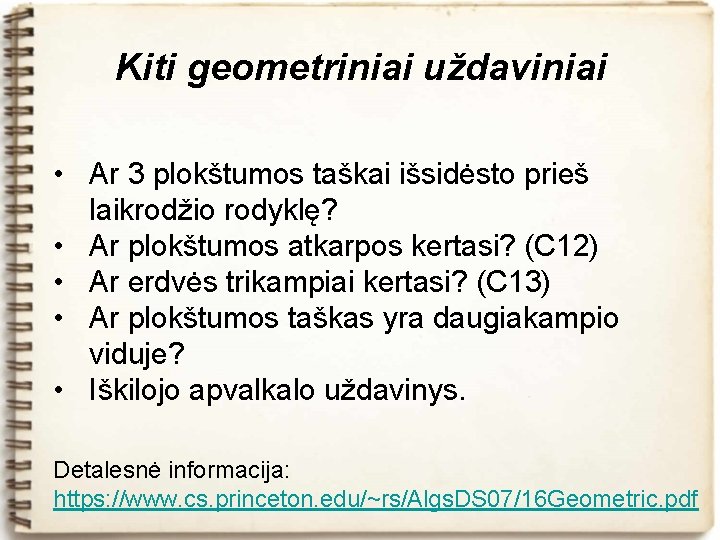 Kiti geometriniai uždaviniai

• Ar 3 plokštumos taškai išsidėsto prieš laikrodžio rodyklę?
• Ar plokštumos atkarpos kertasi? (C12)
• Ar erdvės trikampiai kertasi? (C13)
• Ar plokštumos taškas yra daugiakampio viduje?
• Iškilojo apvalkalo uždavinys.

Detalesnė informacija:
https://www.cs.princeton.edu/~rs/AlgsDS07/16Geometric.pdf